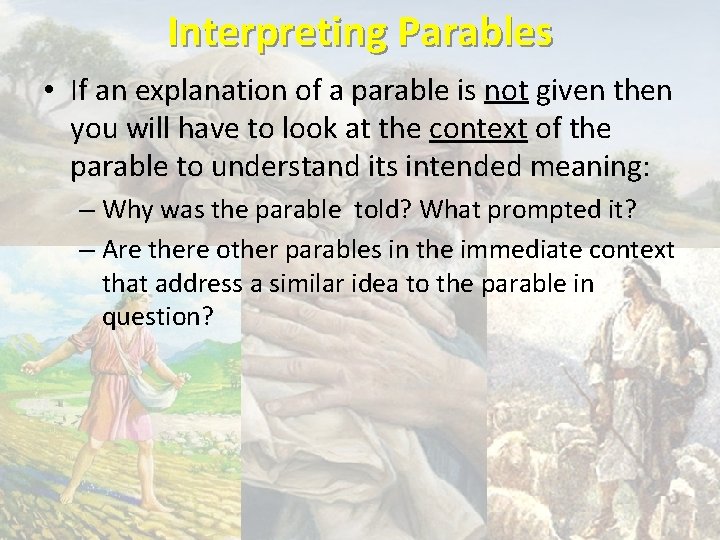 Interpreting Parables

• If an explanation of a parable is not given then you will have to look at the context of the parable to understand its intended meaning:

– Why was the parable told? What prompted it?

– Are there other parables in the immediate context that address a similar idea to the parable in question?